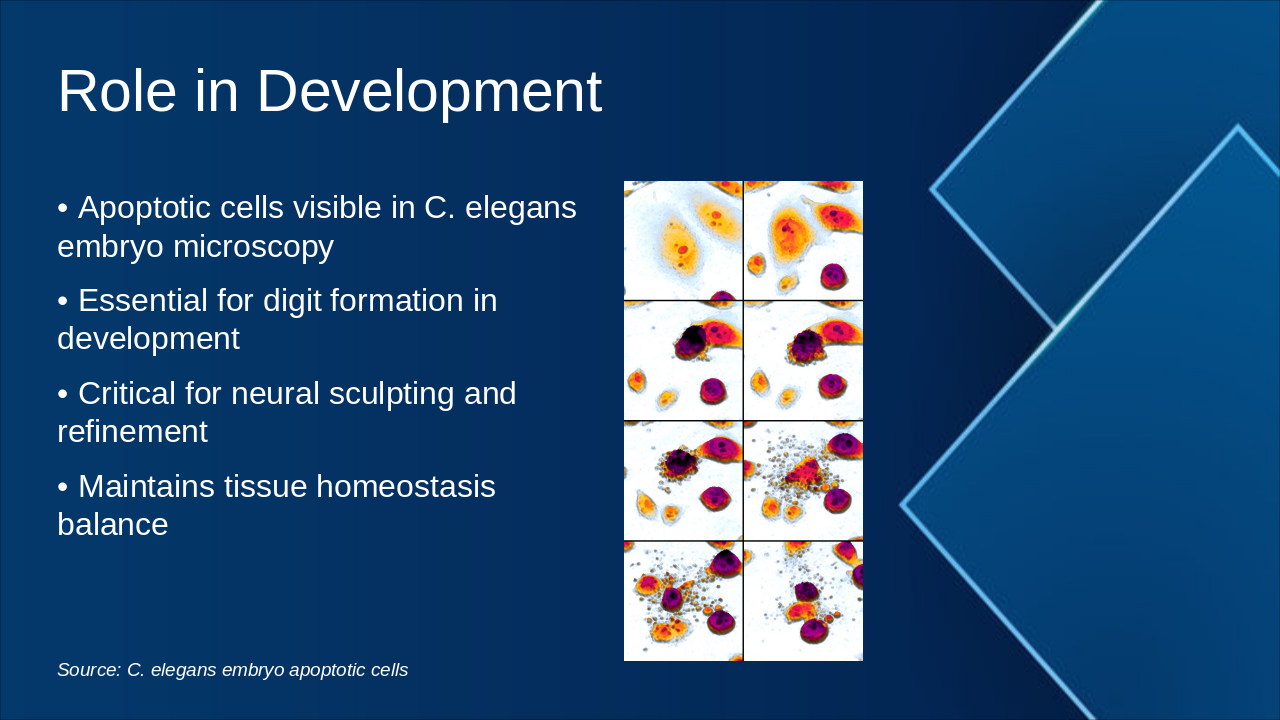 Role in Development

• Apoptotic cells visible in C. elegans embryo microscopy

• Essential for digit formation in development

• Critical for neural sculpting and refinement

• Maintains tissue homeostasis balance

Source: C. elegans embryo apoptotic cells